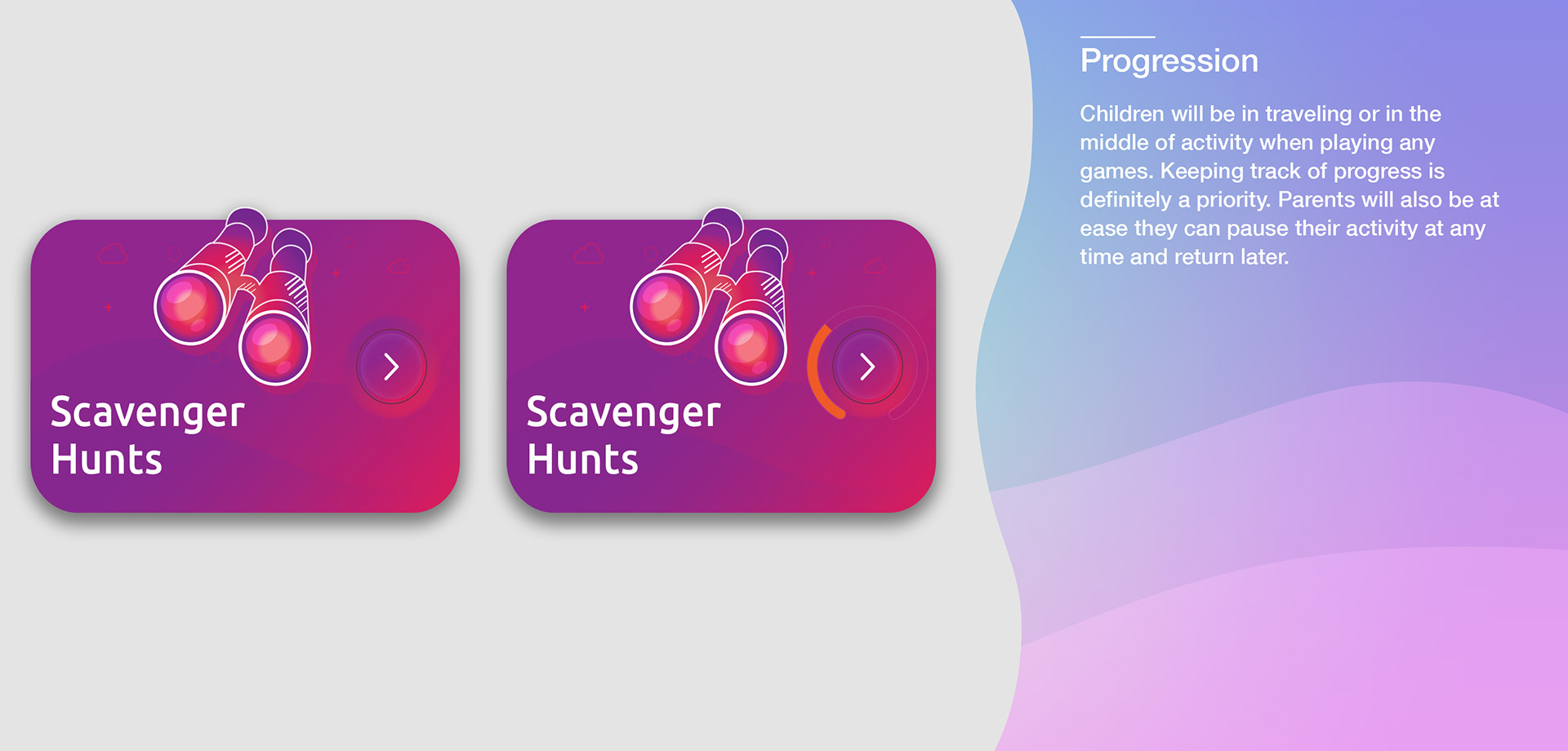 Scavenger Hunts

Scavenger Hunts

Progression

Children will be in traveling or in the middle of activity when playing any games. Keeping track of progress is definitely a priority. Parents will also be at ease they can pause their activity at any time and return later.